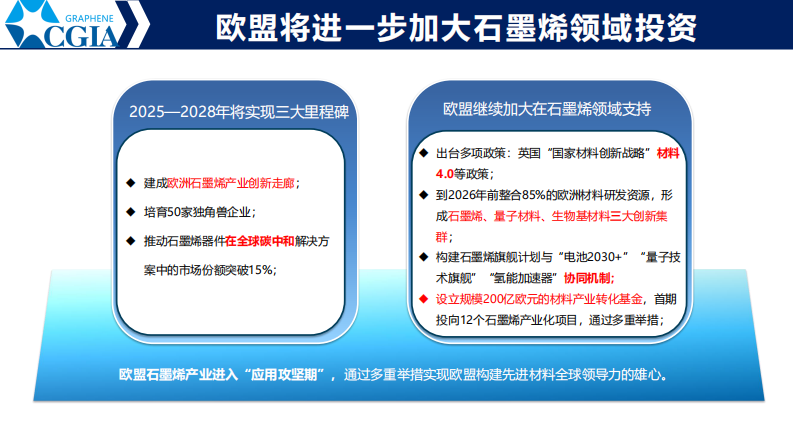 GRAPHENE CGIA

欧盟将进一步加大石墨烯领域投资

2025—2028年将实现三大里程碑

◆ 建成欧洲石墨烯产业创新走廊；

◆ 培育50家独角兽企业；

◆ 推动石墨烯器件在全球碳中和解决方案中的市场份额突破15%；

欧盟继续加大在石墨烯领域支持

◆ 出台多项政策：英国“国家材料创新战略”材料4.0等政策；

◆ 到2026年前整合85%的欧洲材料研发资源，形成石墨烯、量子材料、生物基材料三大创新集群；

◆ 构建石墨烯旗舰计划与“电池2030+”“量子技术旗舰”“氢能加速器”协同机制；

◆ 设立规模200亿欧元的材料产业转化基金，首期投向12个石墨烯产业化项目，通过多重举措；

欧盟石墨烯产业进入“应用攻坚期”，通过多重举措实现欧盟构建先进材料全球领导力的雄心。